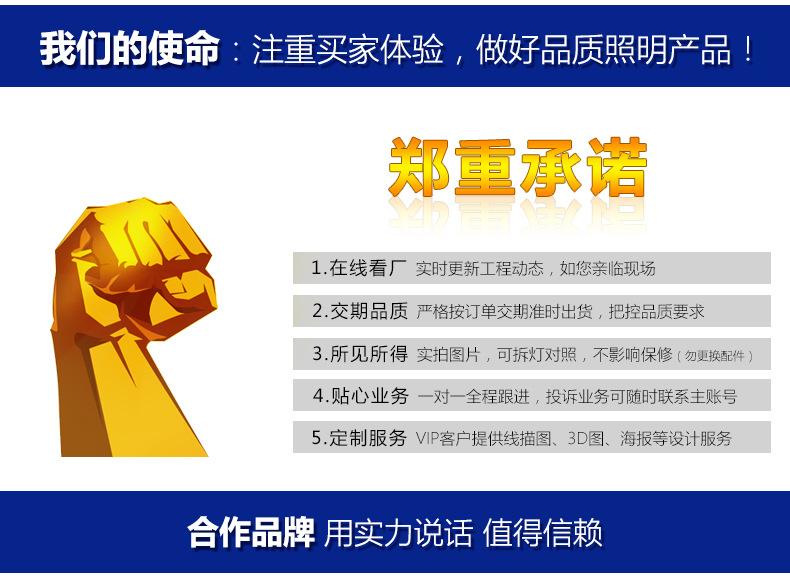 我们的使命：注重买家体验，做好品质照明产品！

郑重承诺

1.在线看厂 实时更新工程动态，如您亲临现场

2.交期品质 严格按订单交期准时出货，把控品质要求

3.所见所得 实拍图片，可拆灯对照，不影响保修（勿更换配件）

4.贴心业务 一对一全程跟进，投诉业务可随时联系主账号

5.定制服务 VIP客户提供线描图、3D图、海报等设计服务

合作品牌 用实力说话 值得信赖